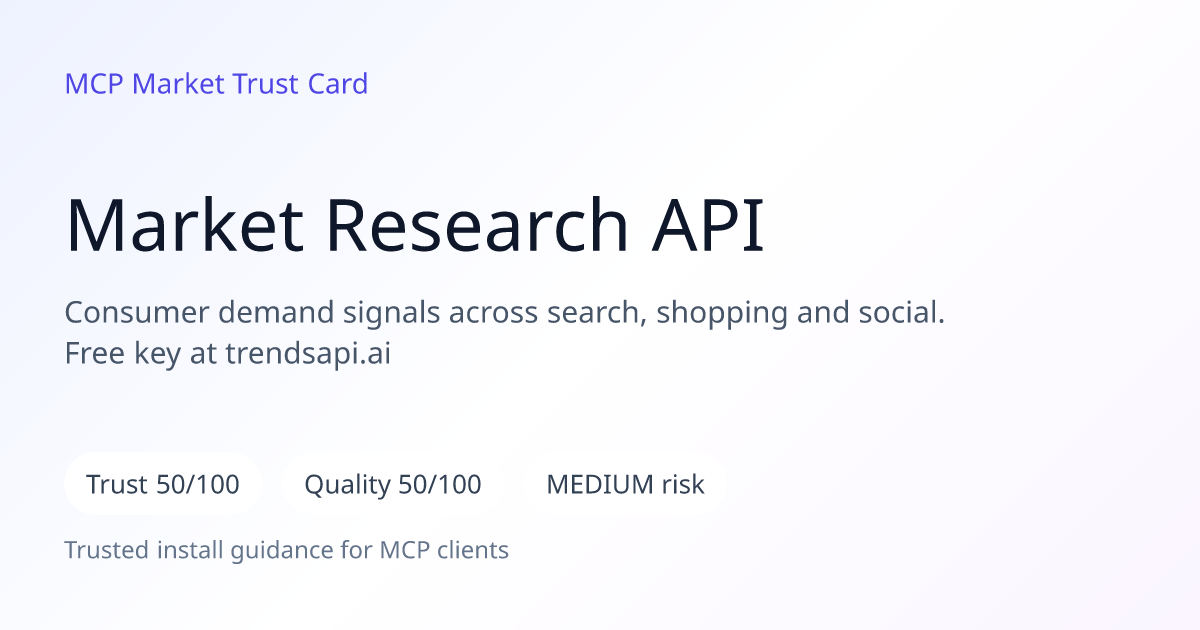 MCP Market Trust Card

Market Research API

Consumer demand signals across search, shopping and social. Free key at trendsapi.ai

Trust 50/100

Quality 50/100

MEDIUM risk

Trusted install guidance for MCP clients